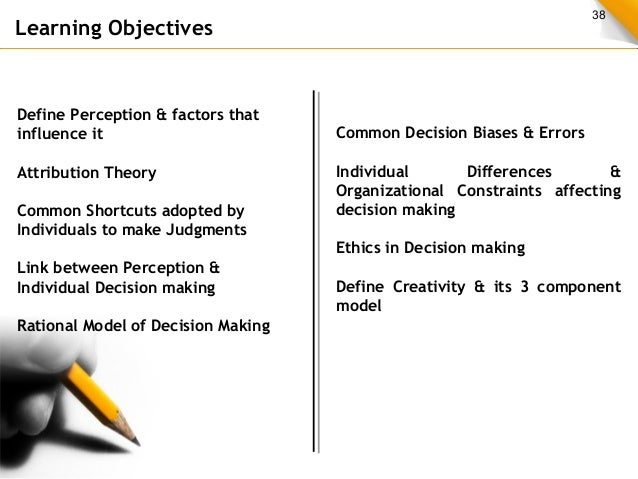 Learning Objectives

38

Define Perception & factors that influence it

Attribution Theory

Common Shortcuts adopted by Individuals to make Judgments

Link between Perception & Individual Decision making

Rational Model of Decision Making

Common Decision Biases & Errors

Individual Differences & Organizational Constraints affecting decision making

Ethics in Decision making

Define Creativity & its 3 component model